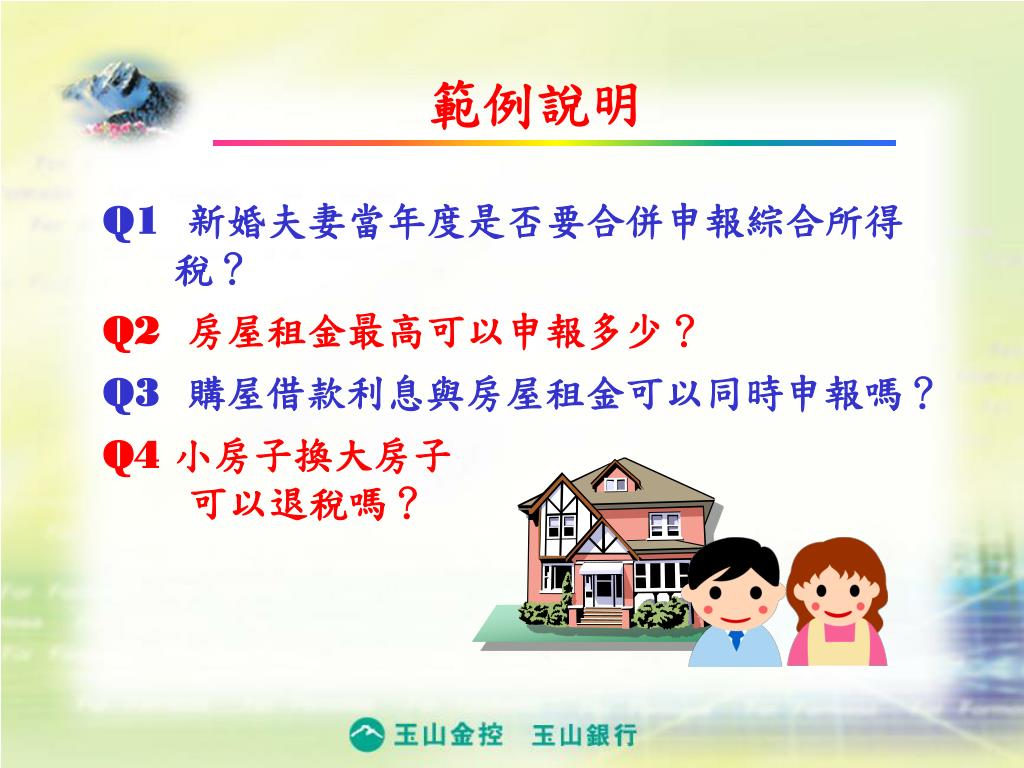 範例說明

Q1 新婚夫妻當年度是否要合併申報綜合所得稅？

Q2 房屋租金最高可以申報多少？

Q3 購屋借款利息與房屋租金可以同時申報嗎？

Q4 小房子換大房子可以退稅嗎？

玉山金控 玉山銀行